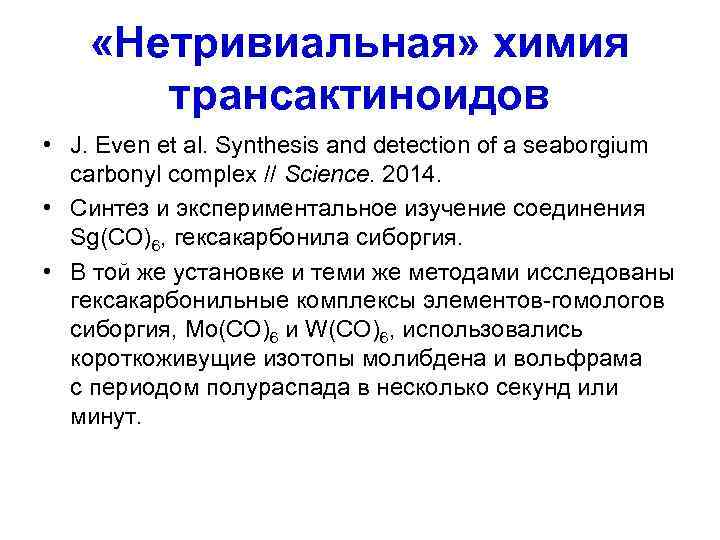 «Нетривиальная» химия трансактиноидов

• J. Even et al. Synthesis and detection of a seaborgium carbonyl complex // Science. 2014.

• Синтез и экспериментальное изучение соединения $Sg(CO)_6$, гексакарбонила сиборгия.

• В той же установке и теми же методами исследованы гексакарбонильные комплексы элементов-гомологов сиборгия, $Mo(CO)_6$ и $W(CO)_6$, использовались короткоживущие изотопы молибдена и вольфрама с периодом полураспада в несколько секунд или минут.